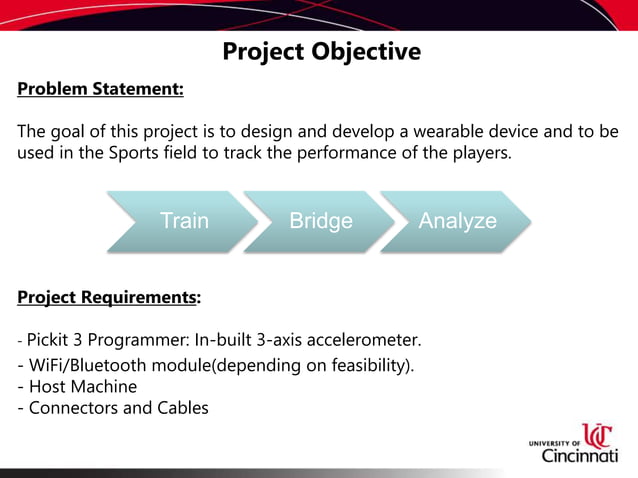 Project Objective

Problem Statement:

The goal of this project is to design and develop a wearable device and to be used in the Sports field to track the performance of the players.

Train

Bridge

Analyze

Project Requirements:

- Pickit 3 Programmer: In-built 3-axis accelerometer.
- WiFi/Bluetooth module(depending on feasibility).
- Host Machine
- Connectors and Cables

UNIVERSITY OF UC Cincinnati